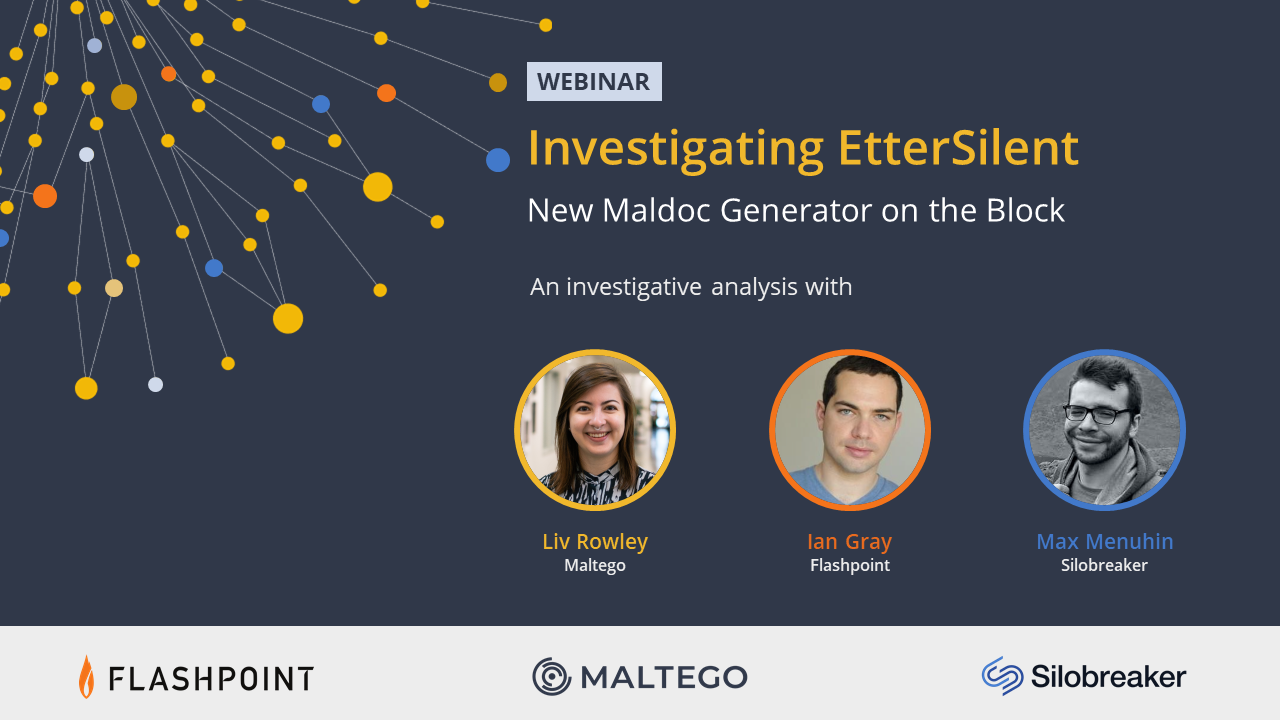 WEBINAR

Investigating EtterSilent

New Maldoc Generator on the Block

An investigative analysis with

Liv Rowley
Maltego

Ian Gray
Flashpoint

Max Menuhin
Silobreaker

FLASHPOINT

MALTEGO

Silobreaker